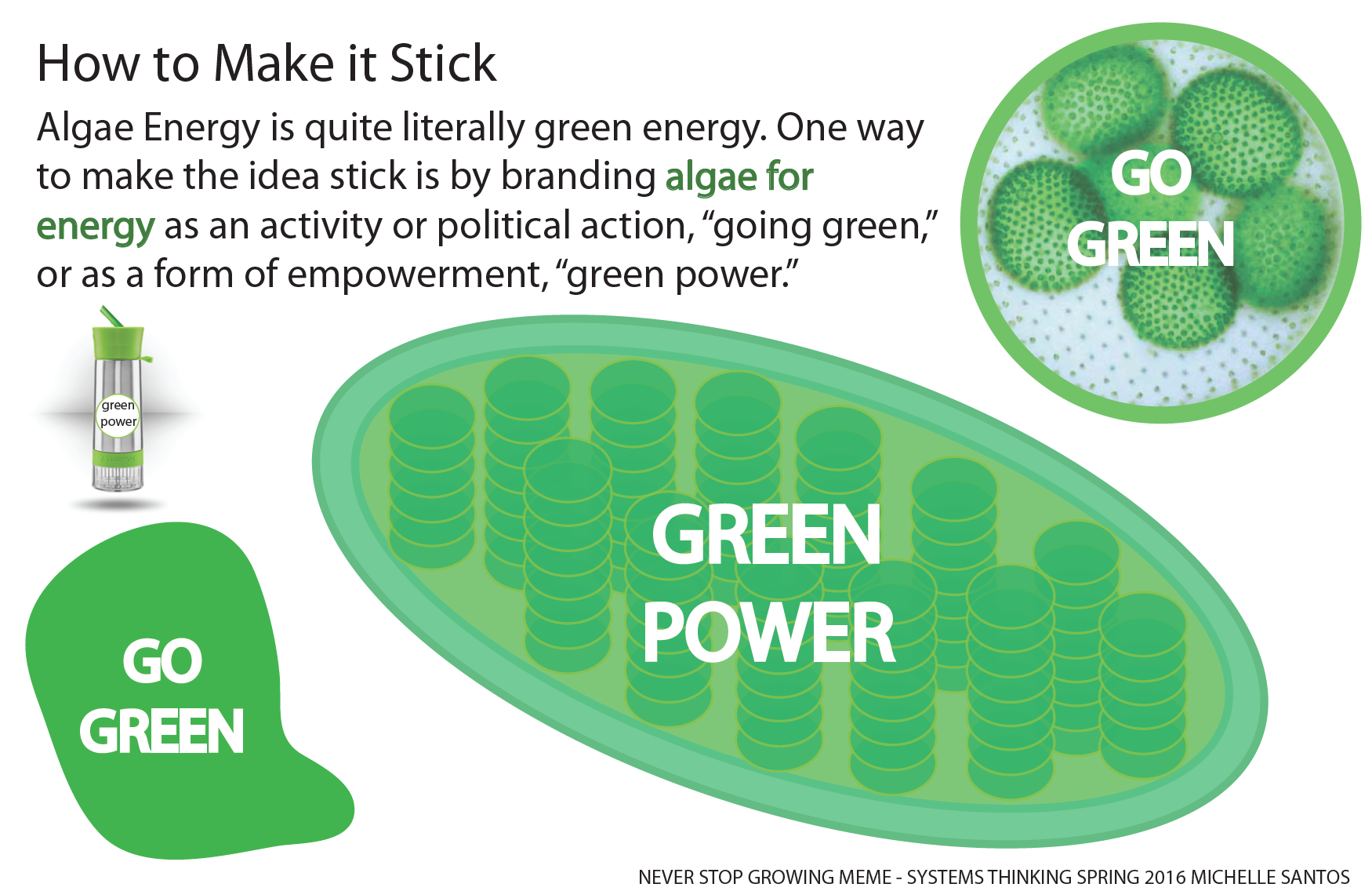 How to Make it Stick

Algae Energy is quite literally green energy. One way to make the idea stick is by branding algae for energy as an activity or political action, “going green,” or as a form of empowerment, “green power.”

GO GREEN

green power

GREEN POWER

GO GREEN

NEVER STOP GROWING MEME - SYSTEMS THINKING SPRING 2016 MICHELLE SANTOS